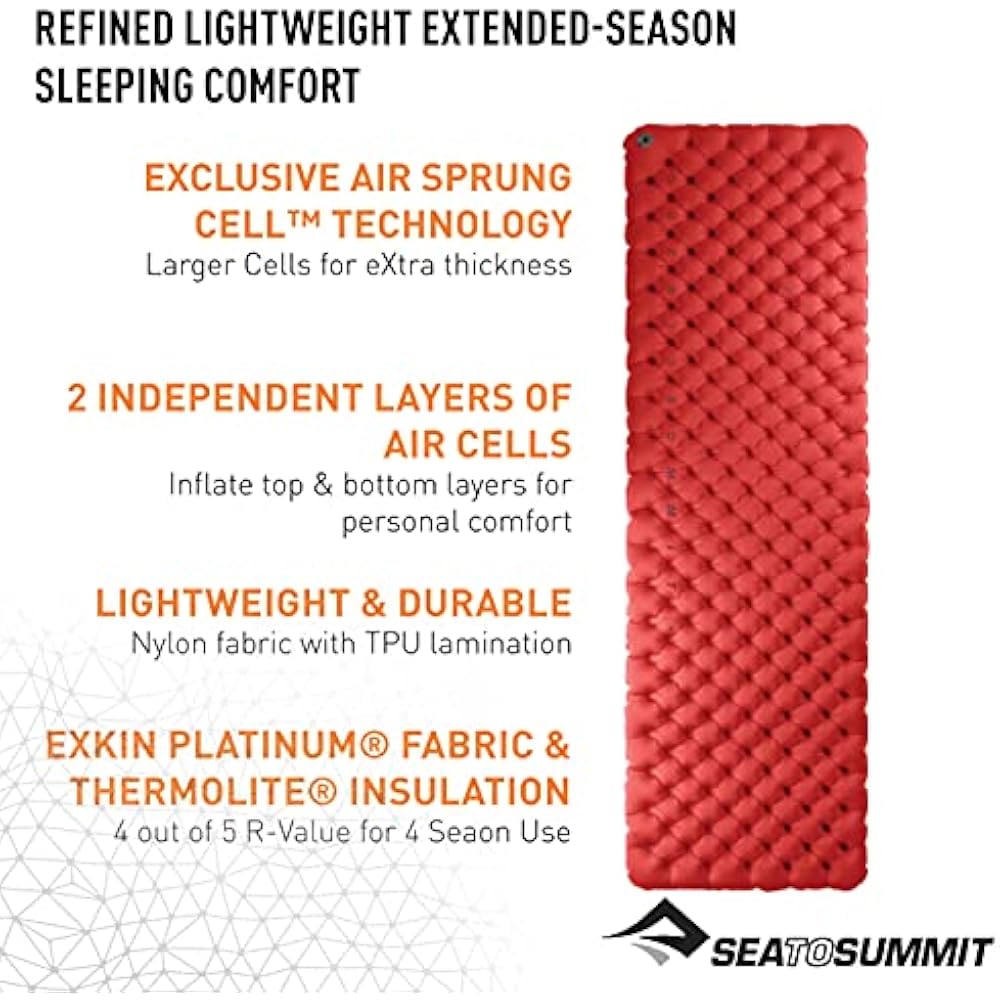 REFINED LIGHTWEIGHT EXTENDED-SEASON SLEEPING COMFORT

EXCLUSIVE AIR SPRUNG CELL™ TECHNOLOGY
Larger Cells for eXtra thickness

2 INDEPENDENT LAYERS OF AIR CELLS
Inflate top & bottom layers for personal comfort

LIGHTWEIGHT & DURABLE
Nylon fabric with TPU lamination

EXKIN PLATINUM® FABRIC & THERMOLITE® INSULATION
4 out of 5 R-Value for 4 Seaon Use

SEATOSUMMIT